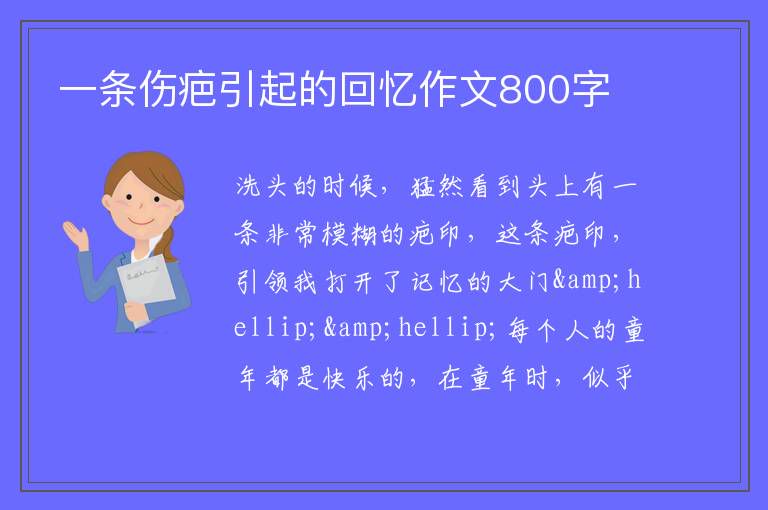 一条伤疤引起的回忆作文800字

洗头的时候，猛然看到头上有一条非常模糊的疤印，这条疤印，引领我打开了记忆的大门&amp;hellip;&amp;hellip;每个人的童年都是快乐的，在童年时，似乎